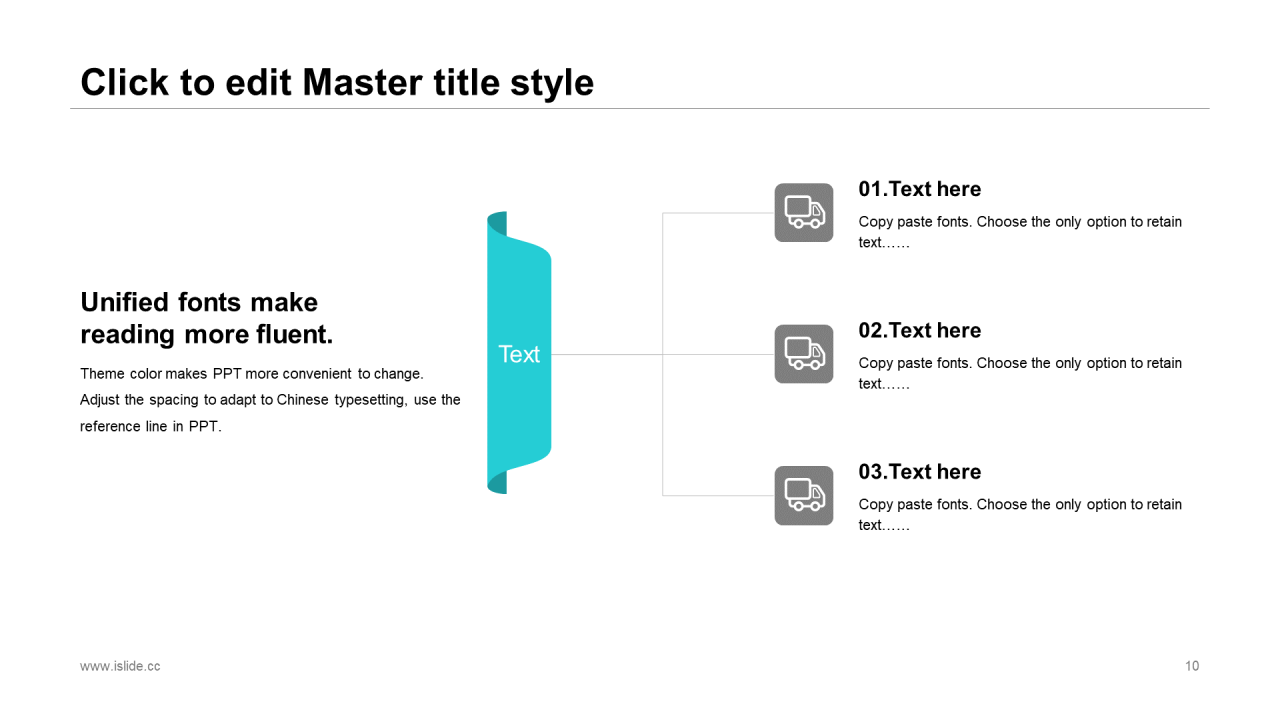 Click to edit Master title style

Unified fonts make reading more fluent.

Theme color makes PPT more convenient to change. Adjust the spacing to adapt to Chinese typesetting, use the reference line in PPT.

Text

01.Text here

Copy paste fonts. Choose the only option to retain text……

02.Text here

Copy paste fonts. Choose the only option to retain text……

03.Text here

Copy paste fonts. Choose the only option to retain text……

www.islide.cc

10